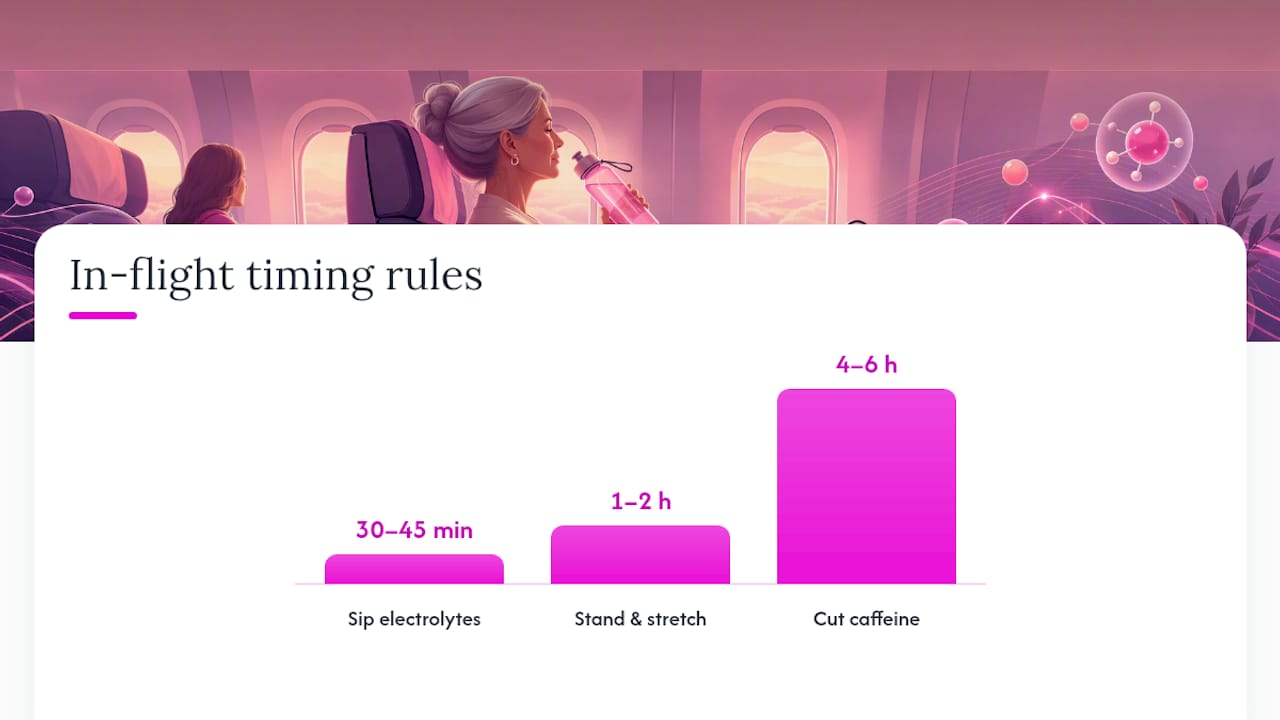 In-flight timing rules

30–45 min
Sip electrolytes

1–2 h
Stand & stretch

4–6 h
Cut caffeine